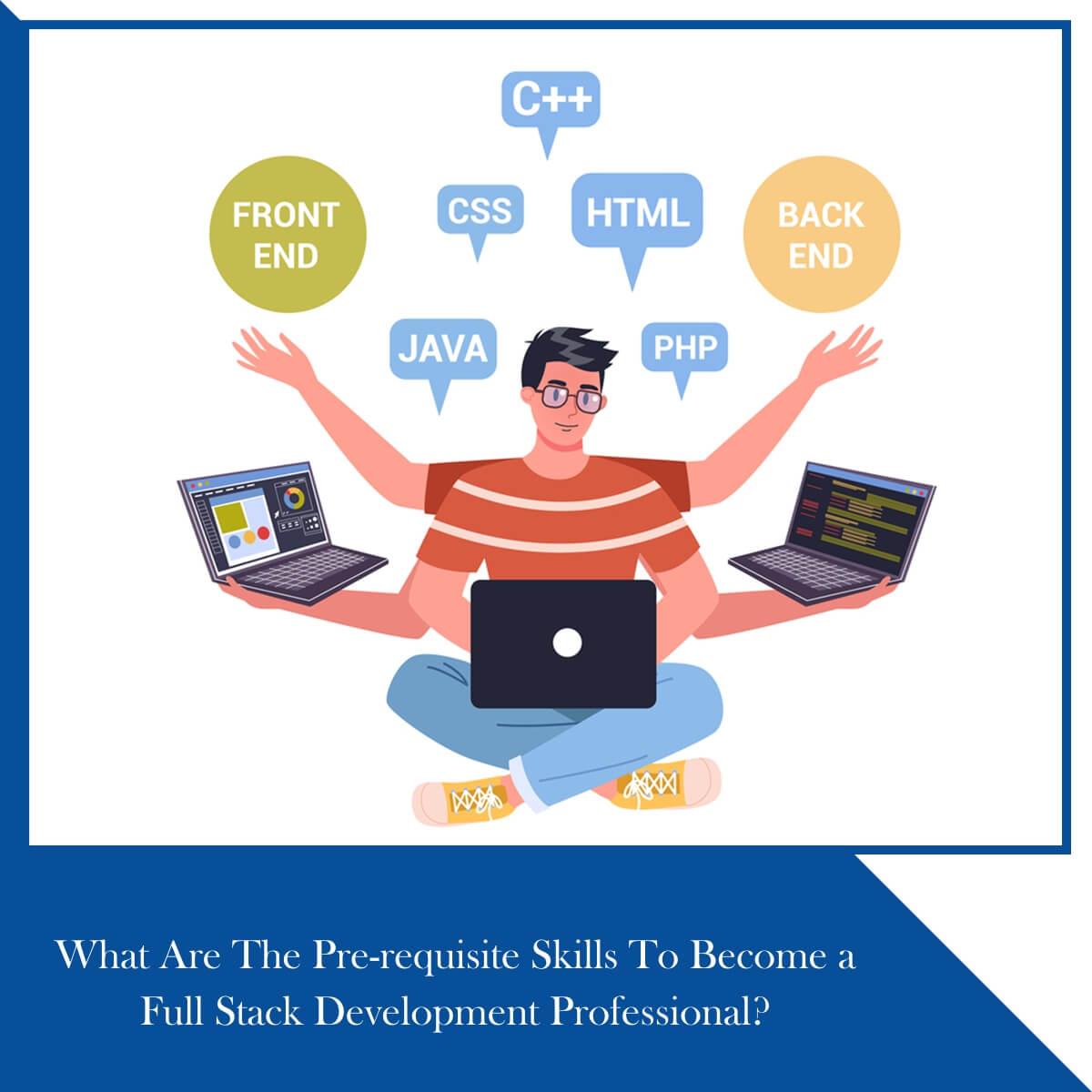 C++

FRONT END

CSS

HTML

BACK END

JAVA

PHP

What Are The Pre-requisite Skills To Become a Full Stack Development Professional?